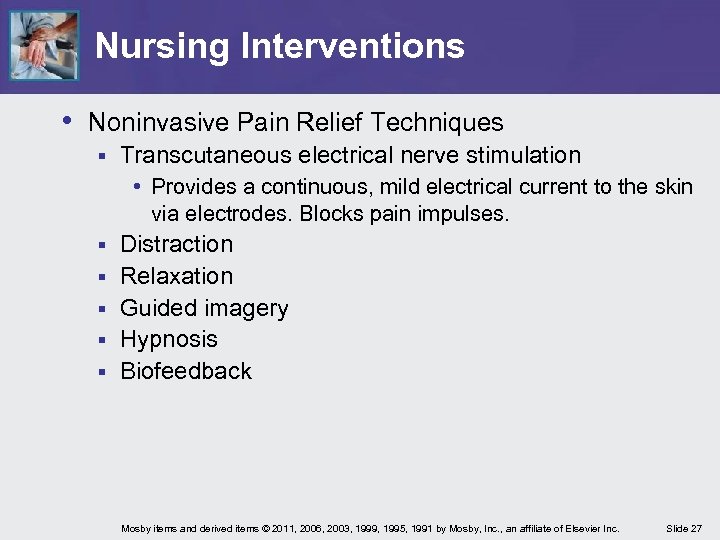 Nursing Interventions

• Noninvasive Pain Relief Techniques
 ▪ Transcutaneous electrical nerve stimulation
  • Provides a continuous, mild electrical current to the skin via electrodes. Blocks pain impulses.
 ▪ Distraction
 ▪ Relaxation
 ▪ Guided imagery
 ▪ Hypnosis
 ▪ Biofeedback

Mosby items and derived items © 2011, 2006, 2003, 1999, 1995, 1991 by Mosby, Inc., an affiliate of Elsevier Inc. Slide 27